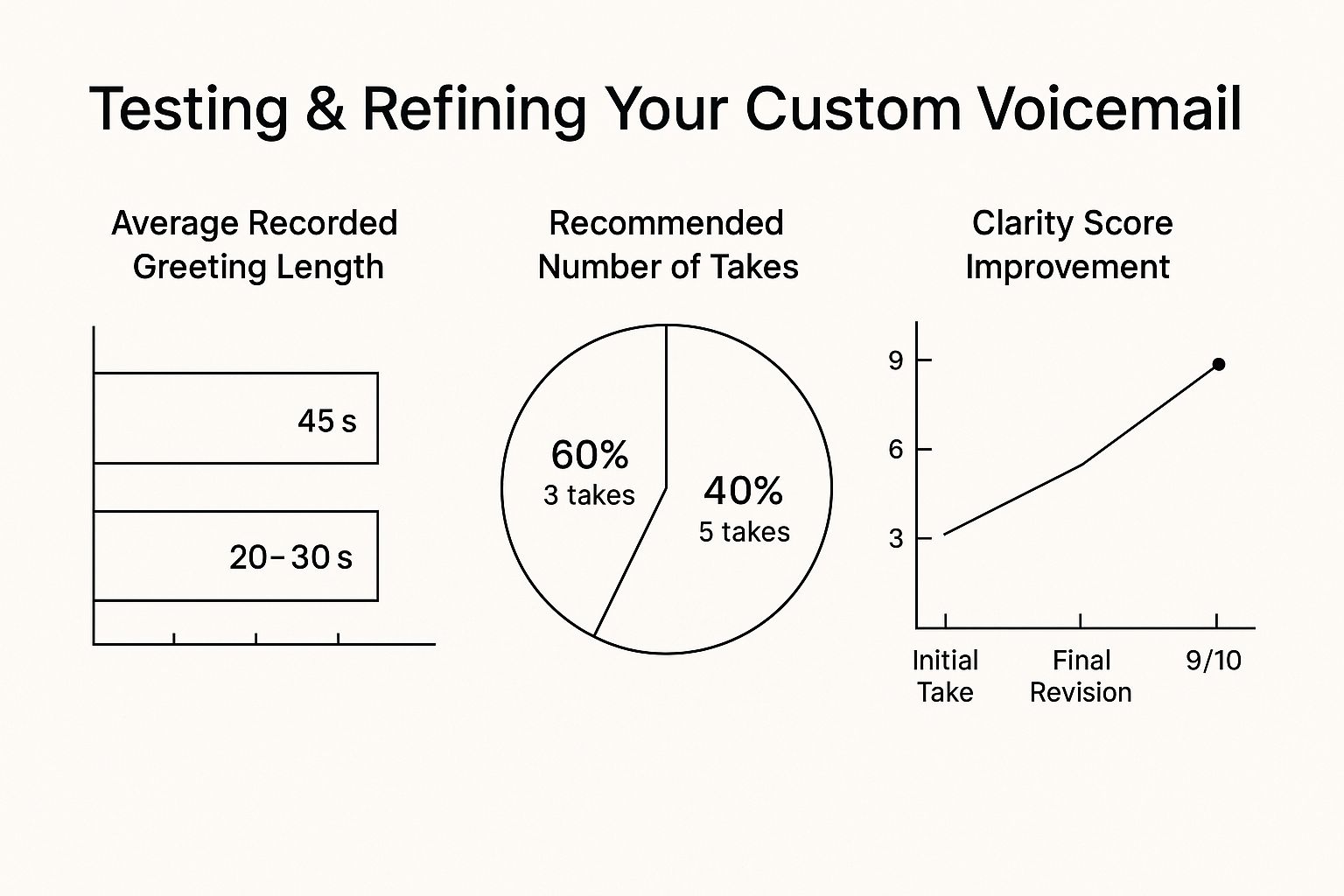 Testing & Refining Your Custom Voicemail

Average Recorded Greeting Length

45 s

20–30 s

Recommended Number of Takes

60%
3 takes

40%
5 takes

Clarity Score Improvement

9

6

3

Initial Take

Final Revision

9/10